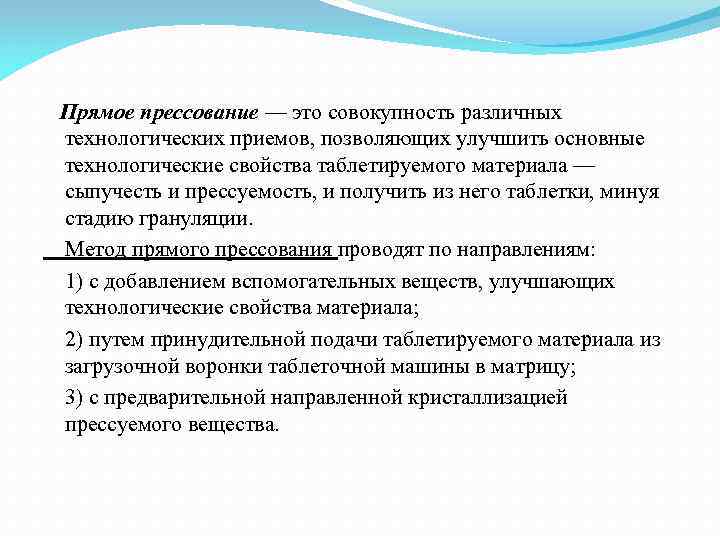 Прямое прессование — это совокупность различных технологических приемов, позволяющих улучшить основные технологические свойства таблетируемого материала — сыпучесть и прессуемость, и получить из него таблетки, минуя стадию грануляции.

Метод прямого прессования проводят по направлениям:

1) с добавлением вспомогательных веществ, улучшающих технологические свойства материала;

2) путем принудительной подачи таблетируемого материала из загрузочной воронки таблеточной машины в матрицу;

3) с предварительной направленной кристаллизацией прессуемого вещества.